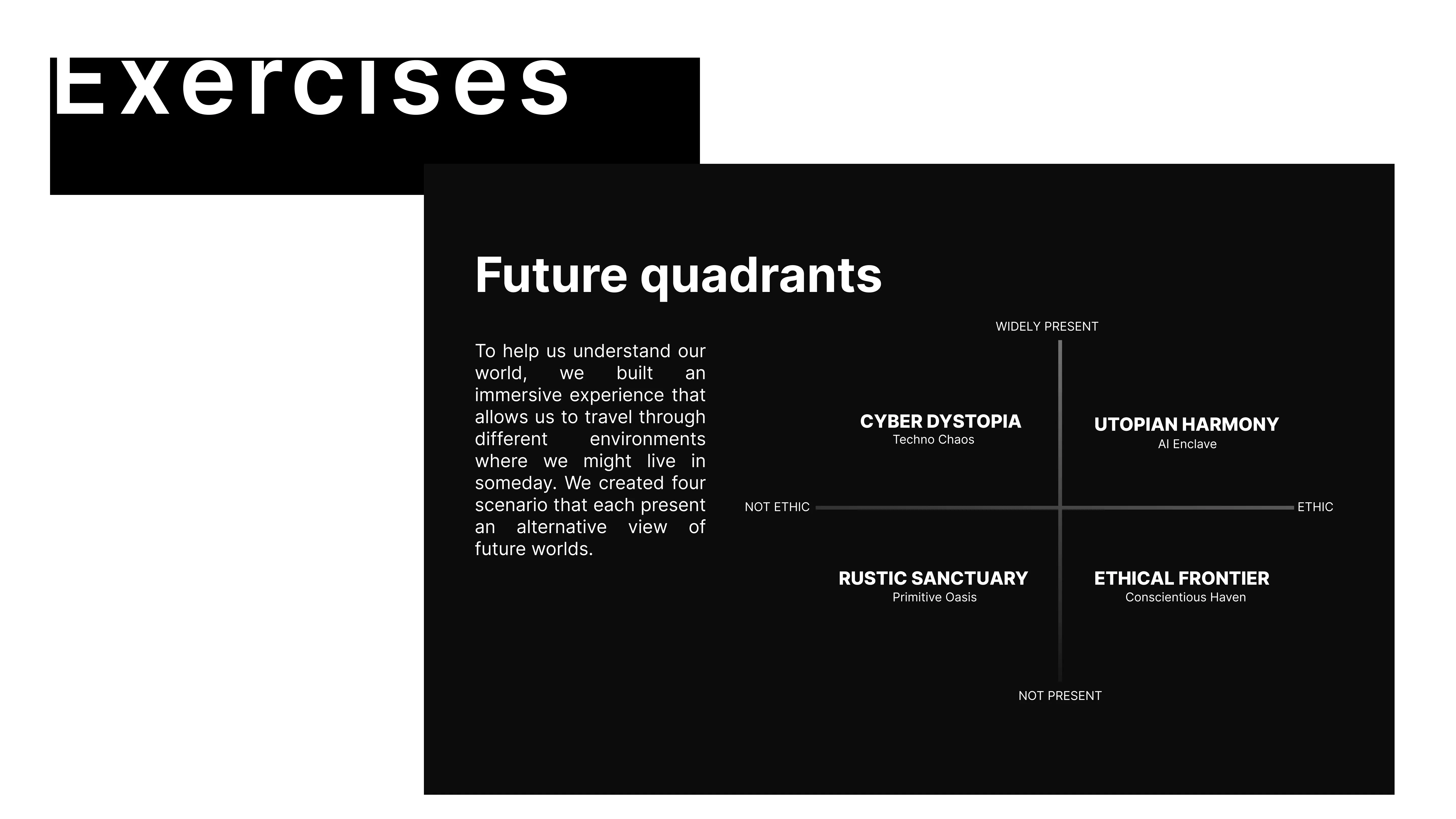 Exercises

Future quadrants

To help us understand our world, we built an immersive experience that allows us to travel through different environments where we might live in someday. We created four scenario that each present an alternative view of future worlds.

WIDELY PRESENT

CYBER DYSTOPIA
Techno Chaos

UTOPIAN HARMONY
AI Enclave

NOT ETHIC

ETHIC

RUSTIC SANCTUARY
Primitive Oasis

ETHICAL FRONTIER
Conscientious Haven

NOT PRESENT